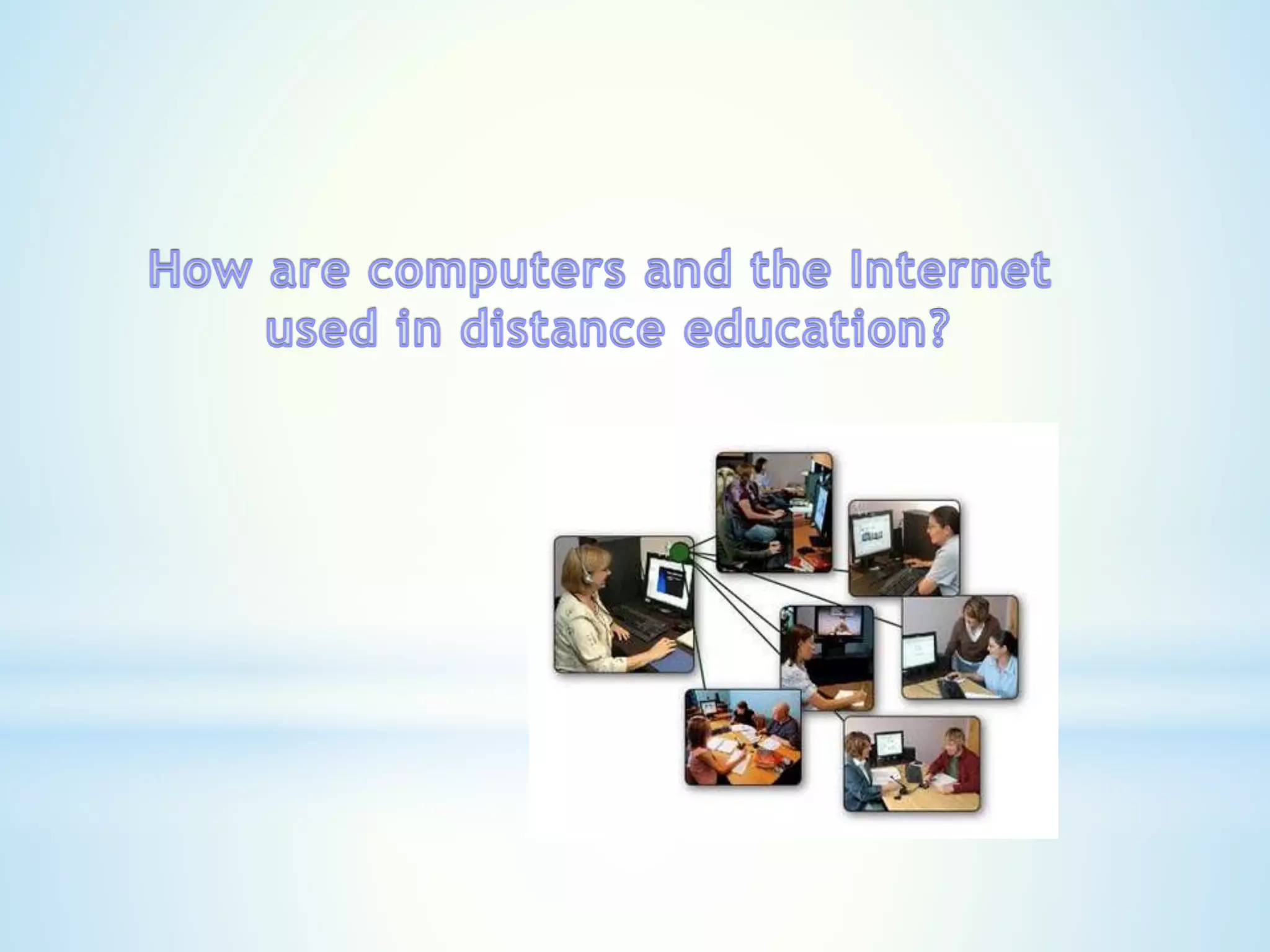 How are computers and the Internet used in distance education?